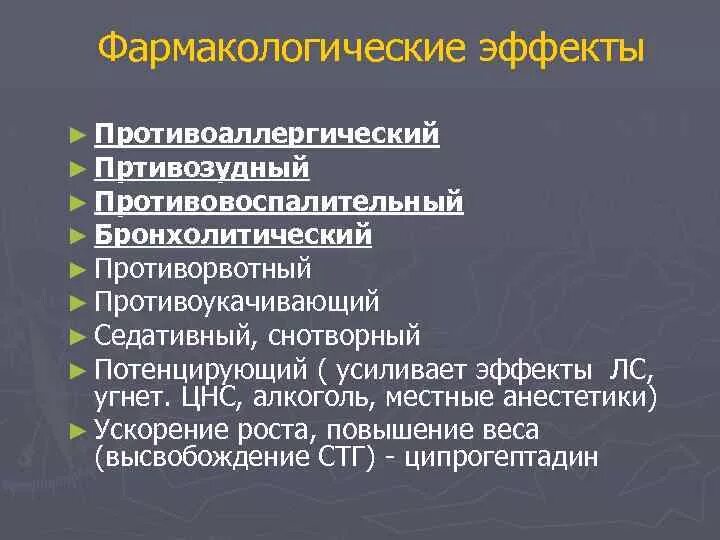 Фармакологические эффекты

► Противоаллергический
► Пртивозудный
► Противовоспалительный
► Бронхолитический
► Противорвотный
► Противоукачивающий
► Седативный, снотворный
► Потенцирующий ( усиливает эффекты ЛС, угнет. ЦНС, алкоголь, местные анестетики)
► Ускорение роста, повышение веса (высвобождение СТГ) - ципрогептадин